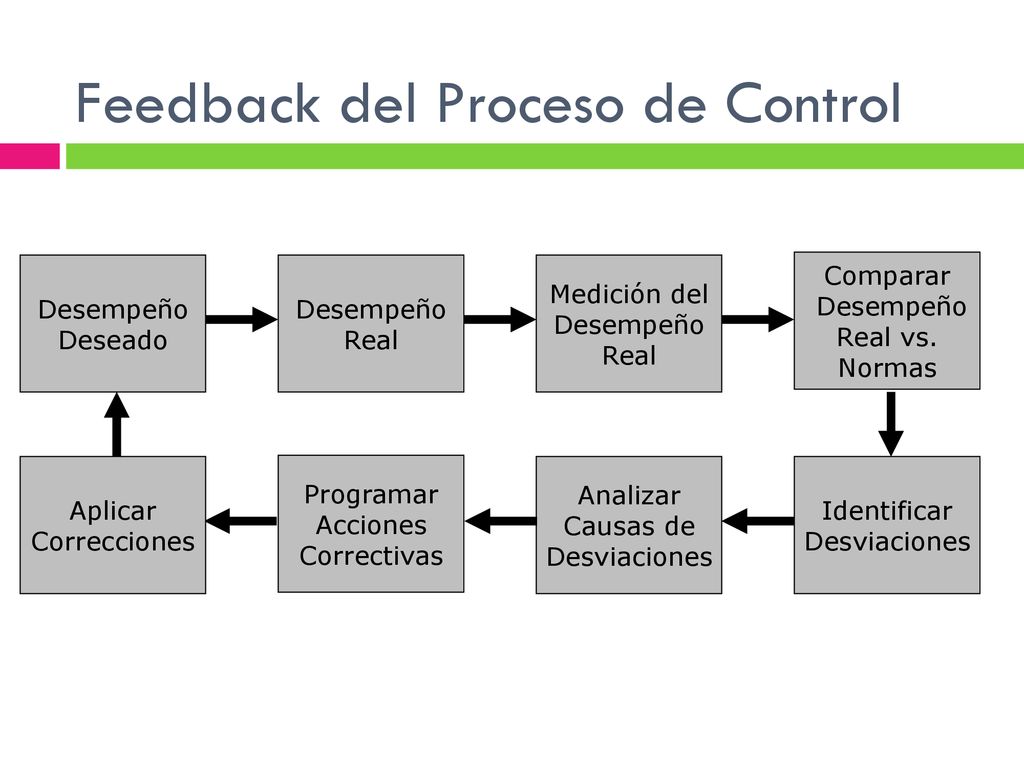 Feedback del Proceso de Control

Desempeño Deseado

Desempeño Real

Medición del Desempeño Real

Comparar Desempeño Real vs. Normas

Identificar Desviaciones

Analizar Causas de Desviaciones

Programar Acciones Correctivas

Aplicar Correcciones